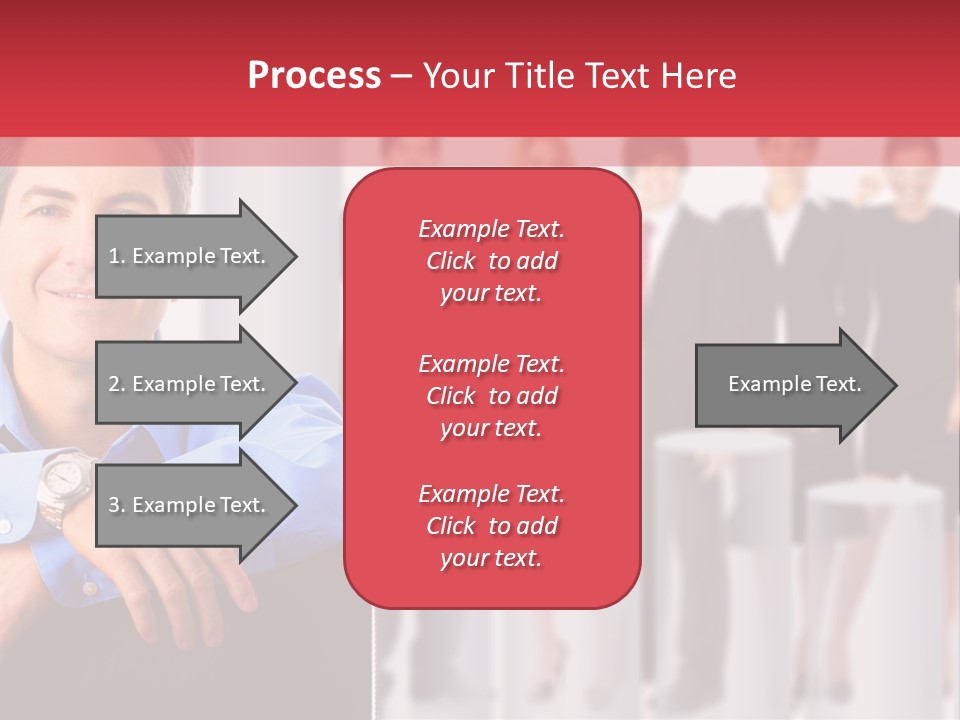 Process – Your Title Text Here

1. Example Text.

2. Example Text.

3. Example Text.

Example Text. Click to add your text.

Example Text. Click to add your text.

Example Text. Click to add your text.

Example Text.